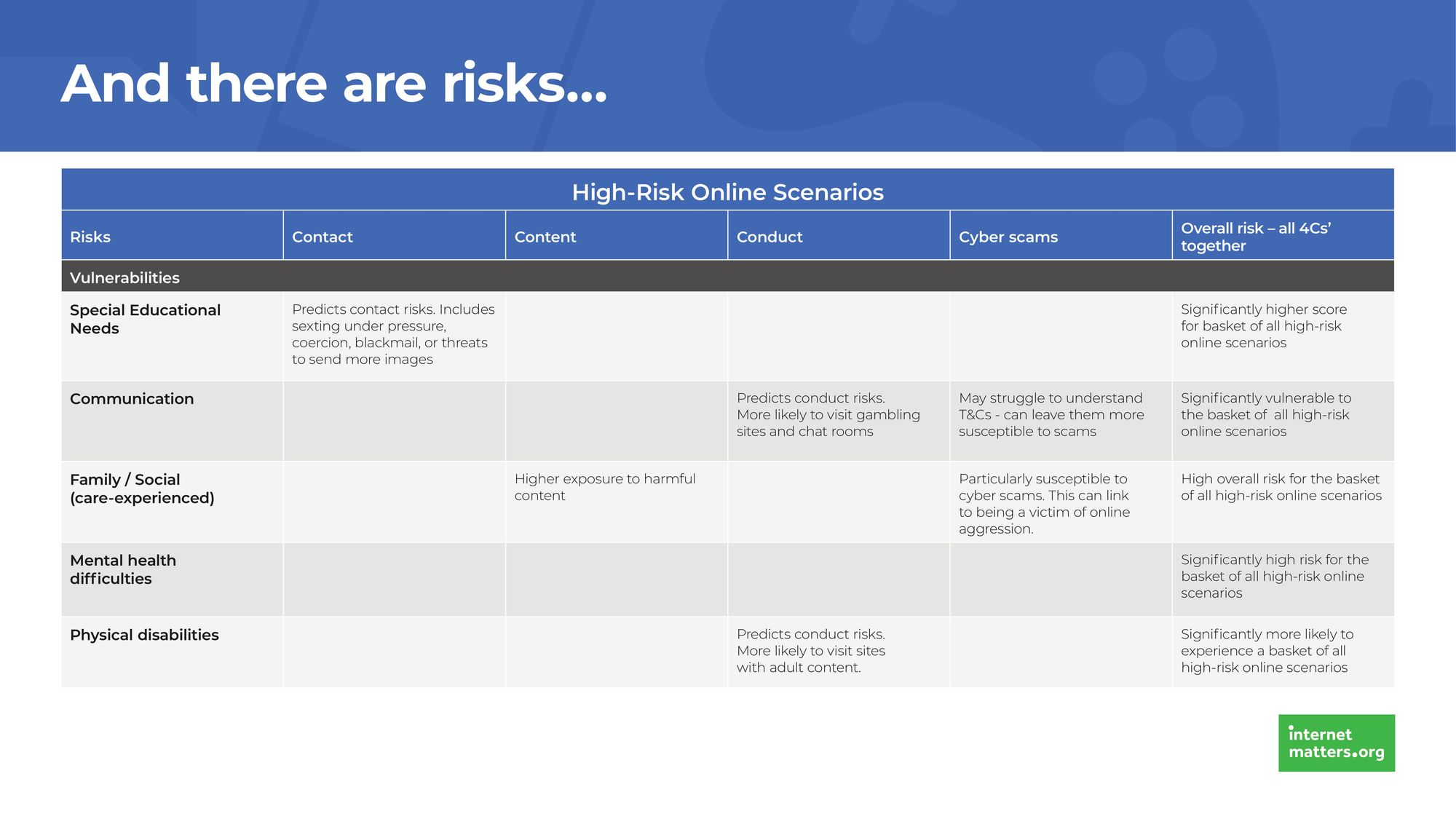 And there are risks...

High-Risk Online Scenarios

| Risks | Contact | Content | Conduct | Cyber scams | Overall risk – all 4Cs' together |
|---|---|---|---|---|---|
| Vulnerabilities | | | | | |
| Special Educational Needs | Predicts contact risks. Includes sexting under pressure, coercion, blackmail, or threats to send more images | | | | Significantly higher score for basket of all high-risk online scenarios |
| Communication | | | Predicts conduct risks. More likely to visit gambling sites and chat rooms | May struggle to understand T&Cs - can leave them more susceptible to scams | Significantly vulnerable to the basket of all high-risk online scenarios |
| Family / Social (care-experienced) | | Higher exposure to harmful content | | Particularly susceptible to cyber scams. This can link to being a victim of online aggression. | High overall risk for the basket of all high-risk online scenarios |
| Mental health difficulties | | | | | Significantly high risk for the basket of all high-risk online scenarios |
| Physical disabilities | | | Predicts conduct risks. More likely to visit sites with adult content. | | Significantly more likely to experience a basket of all high-risk online scenarios |

internet matters.org